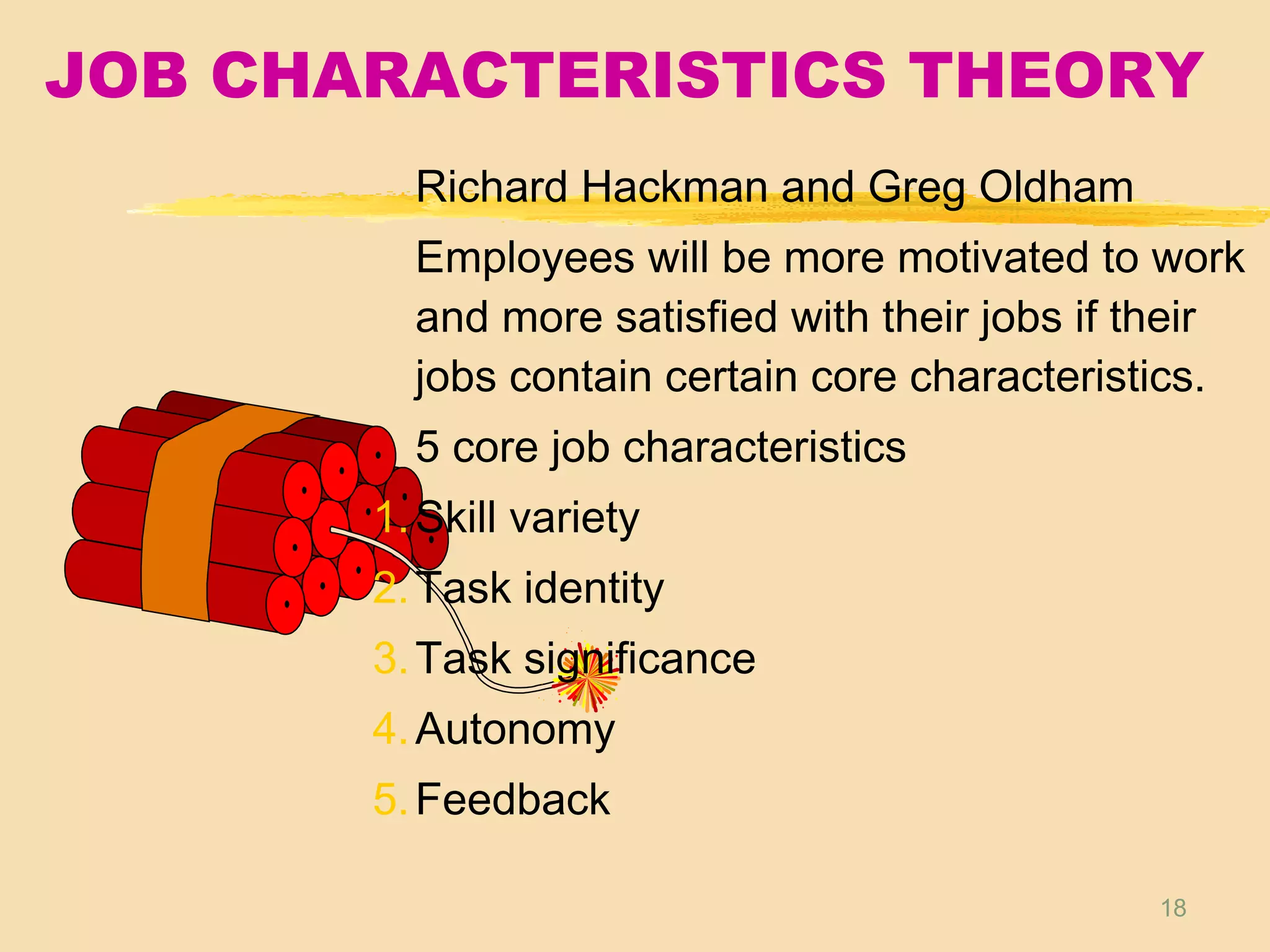 JOB CHARACTERISTICS THEORY

Richard Hackman and Greg Oldham

Employees will be more motivated to work and more satisfied with their jobs if their jobs contain certain core characteristics.

5 core job characteristics

1. Skill variety
2. Task identity
3. Task significance
4. Autonomy
5. Feedback

18